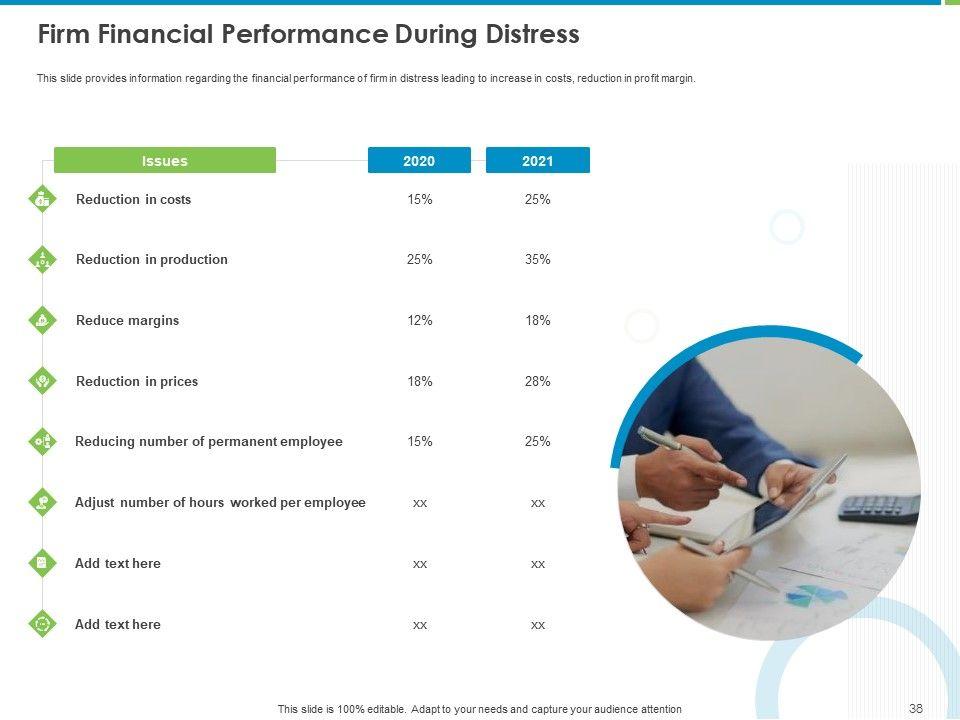 Firm Financial Performance During Distress

This slide provides information regarding the financial performance of firm in distress leading to increase in costs, reduction in profit margin.

| Issues | 2020 | 2021 |
|---|---|---|
| Reduction in costs | 15% | 25% |
| Reduction in production | 25% | 35% |
| Reduce margins | 12% | 18% |
| Reduction in prices | 18% | 28% |
| Reducing number of permanent employee | 15% | 25% |
| Adjust number of hours worked per employee | xx | xx |
| Add text here | xx | xx |
| Add text here | xx | xx |

This slide is 100% editable. Adapt to your needs and capture your audience attention

38